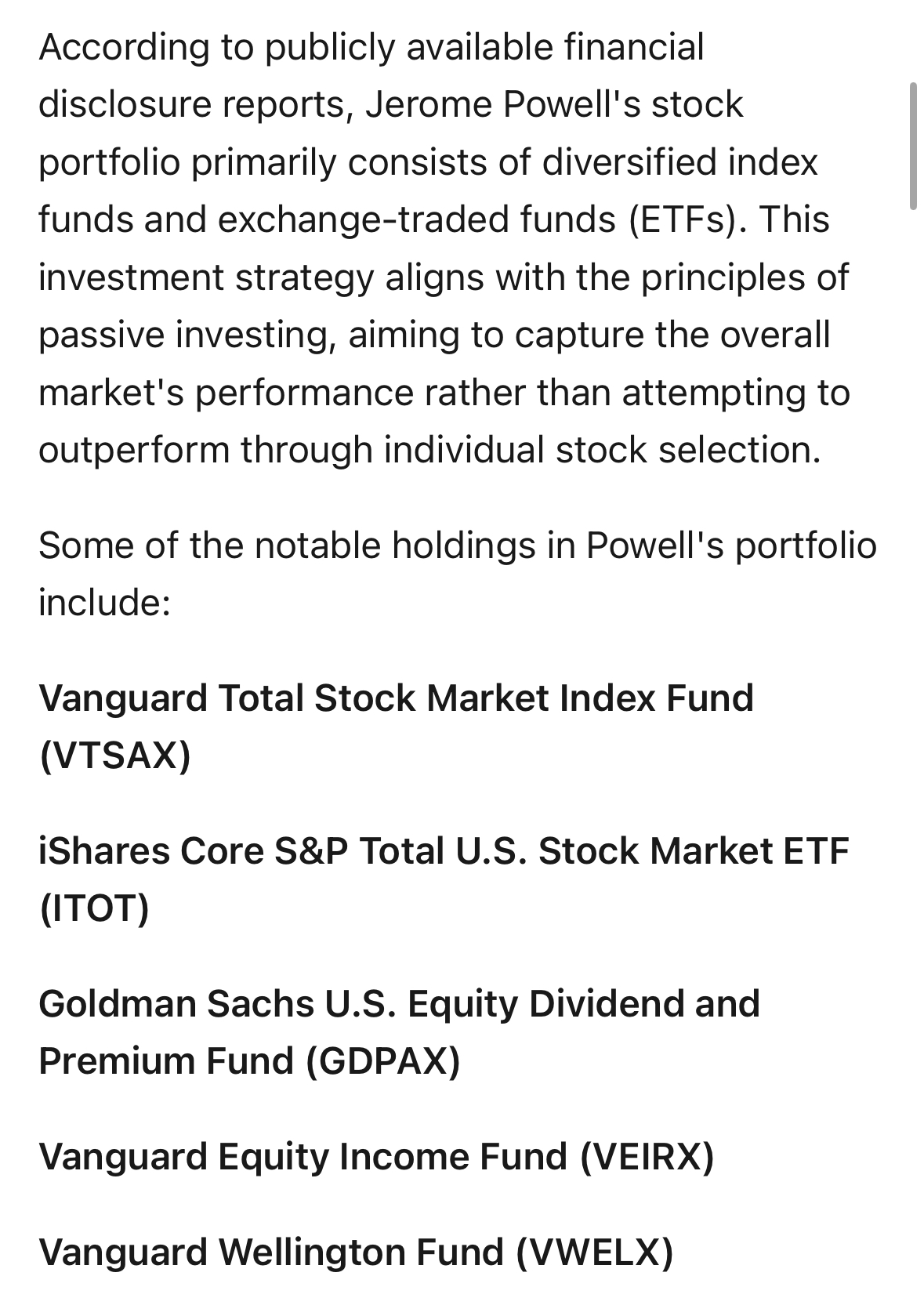 According to publicly available financial disclosure reports, Jerome Powell's stock portfolio primarily consists of diversified index funds and exchange-traded funds (ETFs). This investment strategy aligns with the principles of passive investing, aiming to capture the overall market's performance rather than attempting to outperform through individual stock selection.

Some of the notable holdings in Powell's portfolio include:

Vanguard Total Stock Market Index Fund (VTSAX)

iShares Core S&P Total U.S. Stock Market ETF (ITOT)

Goldman Sachs U.S. Equity Dividend and Premium Fund (GDPAX)

Vanguard Equity Income Fund (VEIRX)

Vanguard Wellington Fund (VWELX)